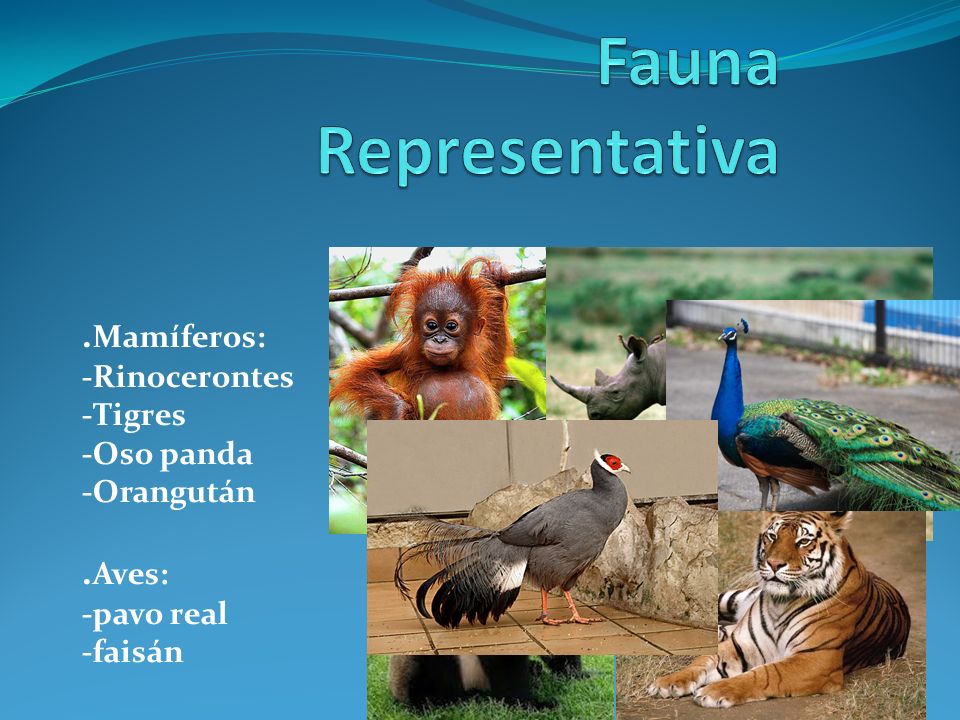 Fauna Representativa

.Mamíferos:
-Rinocerontes
-Tigres
-Oso panda
-Orangután

.Aves:
-pavo real
-faisán